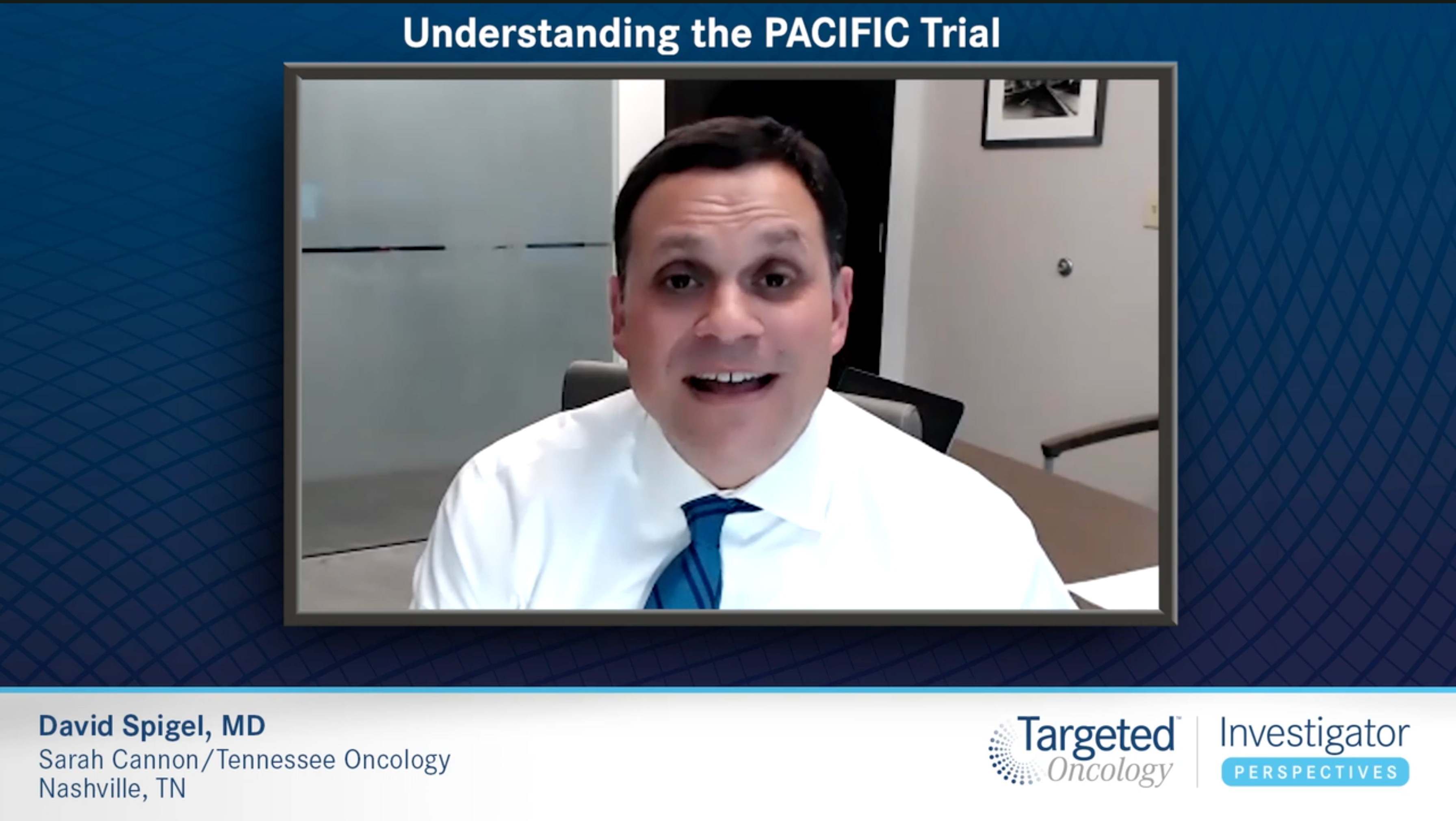 Understanding the PACIFIC Trial

David Spigel, MD
Sarah Cannon/Tennessee Oncology
Nashville, TN

Targeted Oncology

Investigator PERSPECTIVES